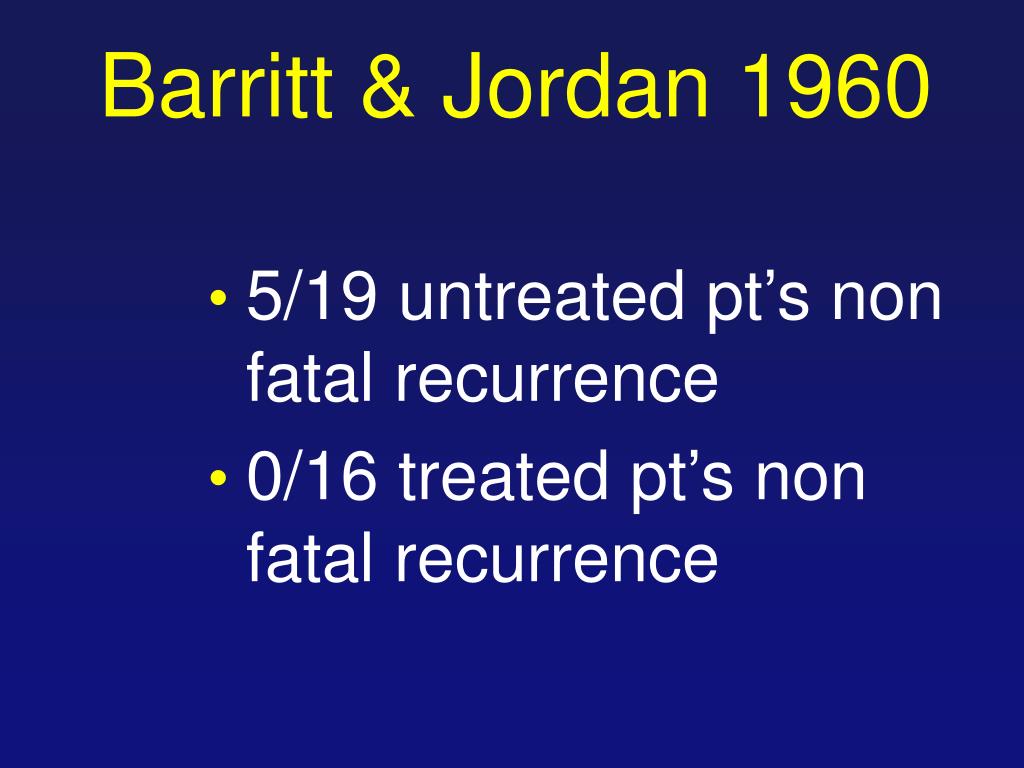 Barritt & Jordan 1960

• 5/19 untreated pt’s non fatal recurrence
• 0/16 treated pt’s non fatal recurrence